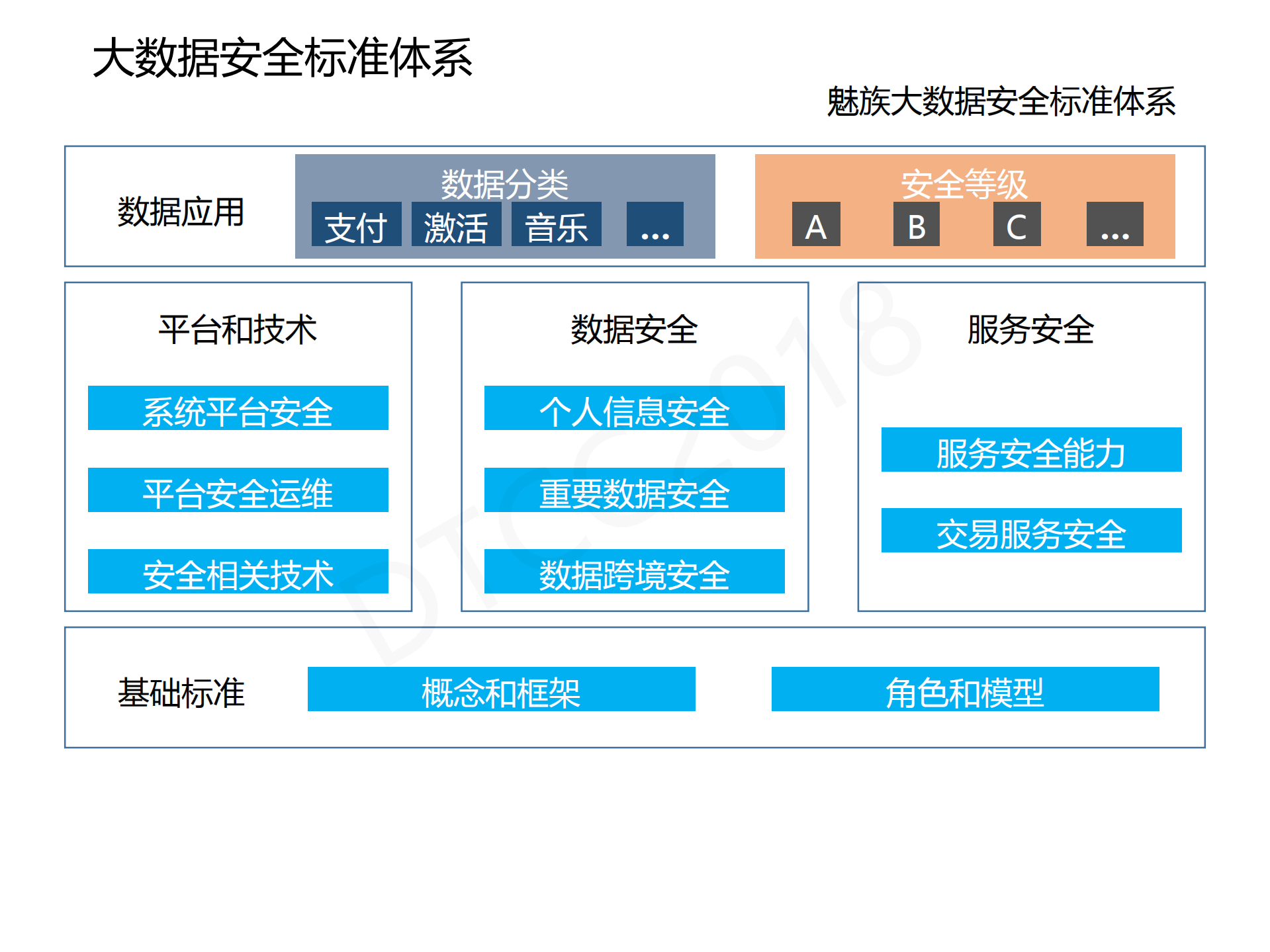 大数据安全标准体系

魅族大数据安全标准体系

数据应用

数据分类
支付 激活 音乐 ...

安全等级
A B C ...

平台和技术
系统平台安全
平台安全运维
安全相关技术

数据安全
个人信息安全
重要数据安全
数据跨境安全

服务安全
服务安全能力
交易服务安全

基础标准
概念和框架
角色和模型

DTCC2018